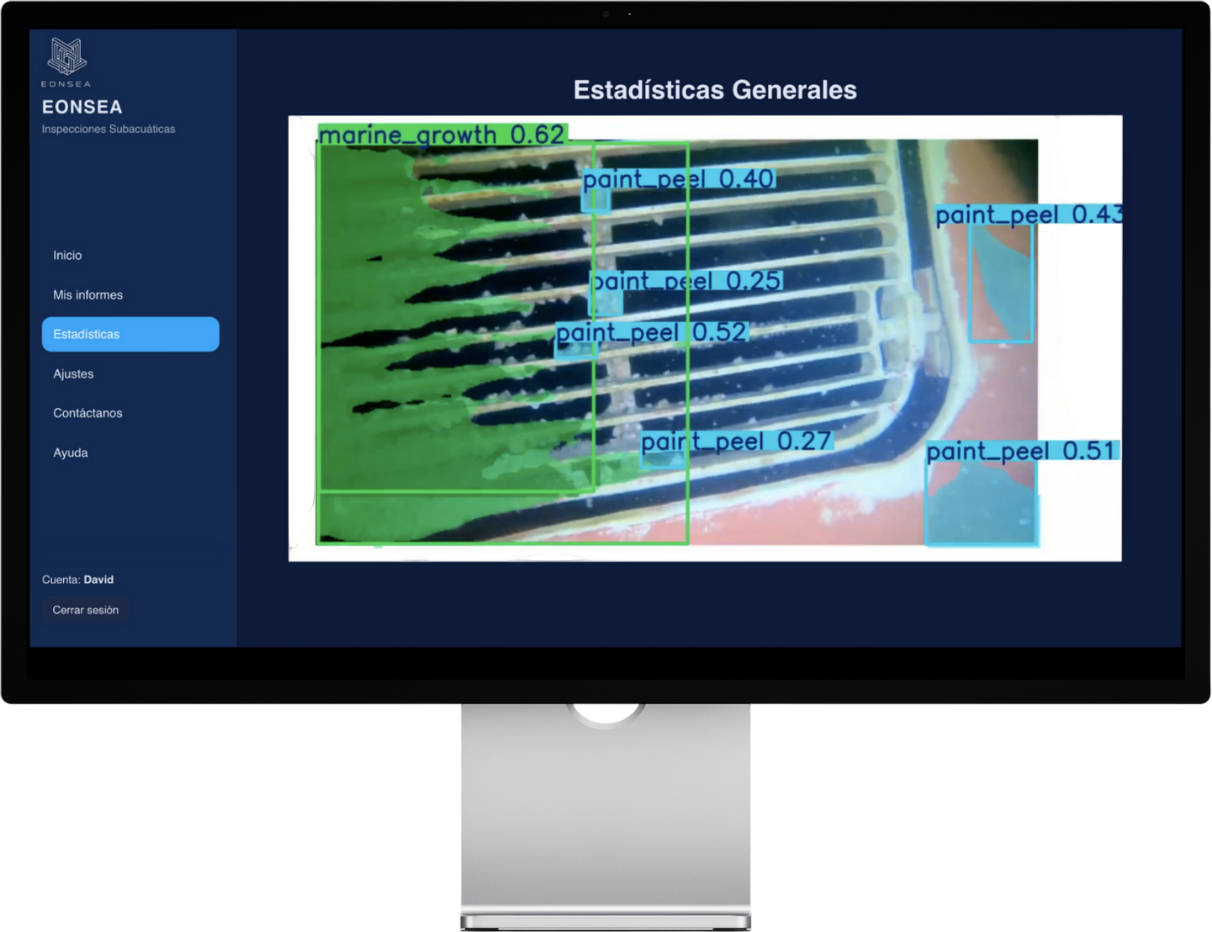 EONSEA

EONSEA

Inspecciones Subacuáticas

Inicio

Mis informes

Estadísticas

Ajustes

Contáctanos

Ayuda

Cuenta: David

Cerrar sesión

Estadísticas Generales

marine_growth 0.62

paint_peel 0.40

paint_peel 0.43

paint_peel 0.25

paint_peel 0.52

paint_peel 0.27

paint_peel 0.51